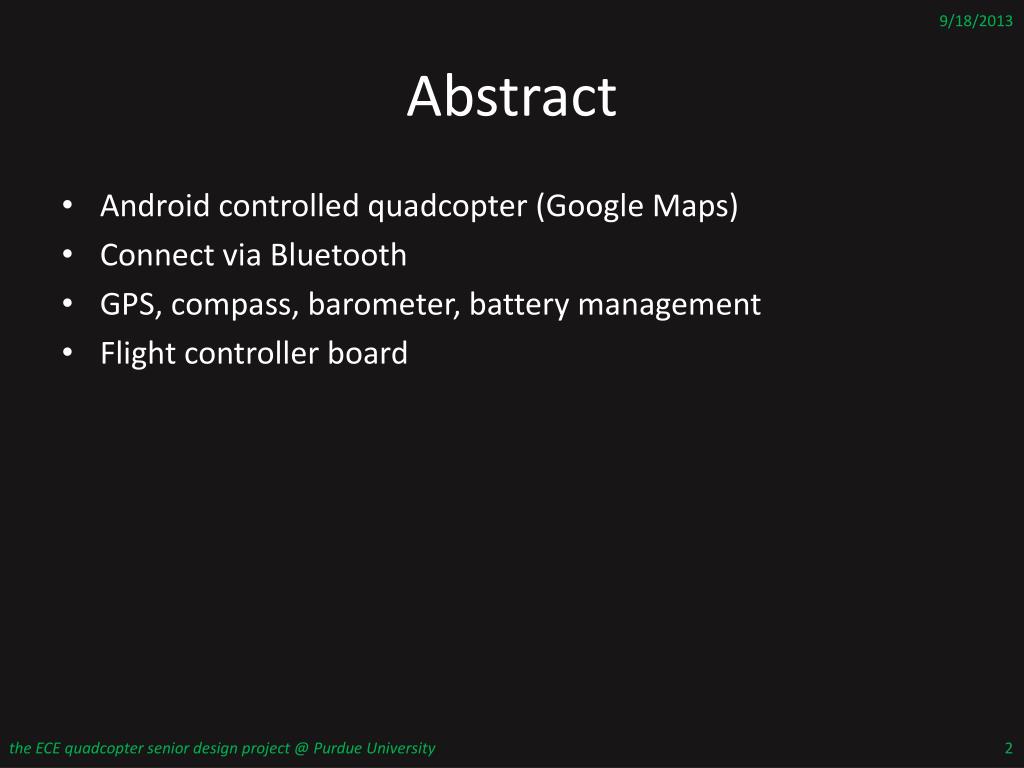 9/18/2013

Abstract

• Android controlled quadcopter (Google Maps)
• Connect via Bluetooth
• GPS, compass, barometer, battery management
• Flight controller board

the ECE quadcopter senior design project @ Purdue University

2